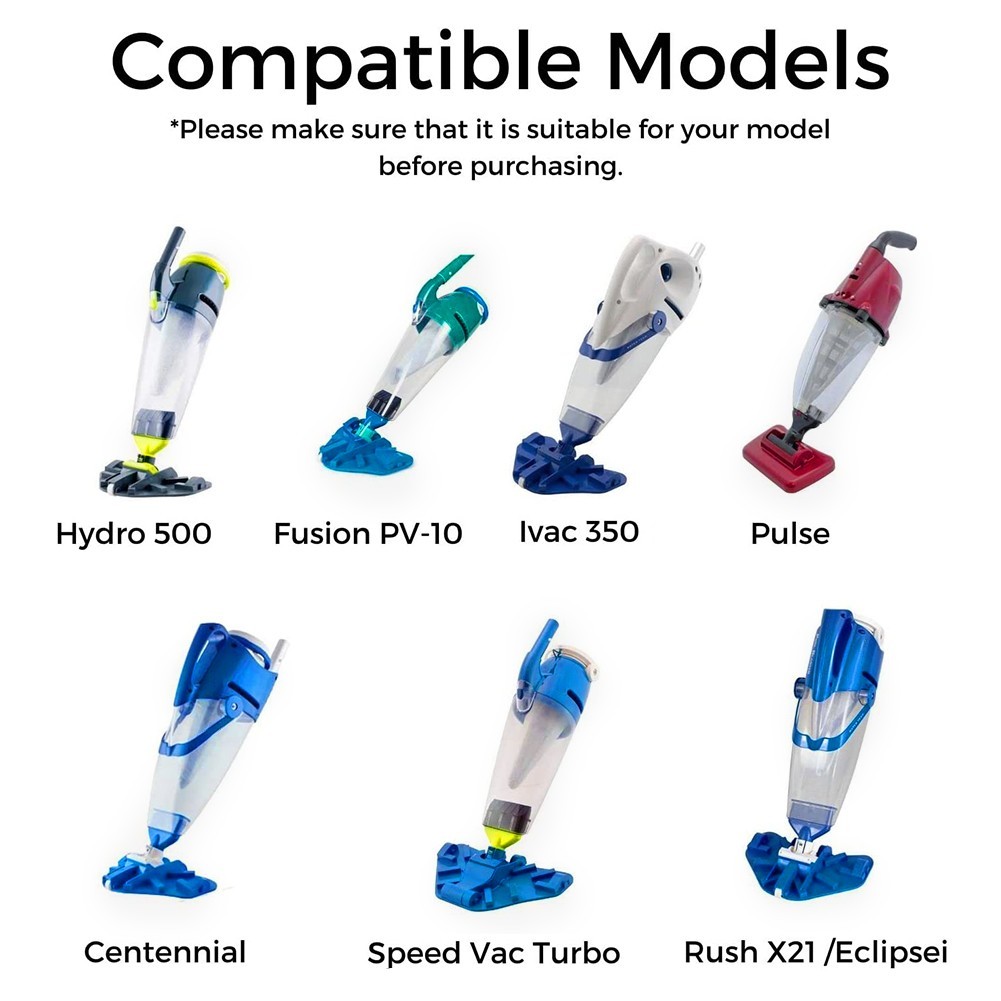 Compatible Models

*Please make sure that it is suitable for your model before purchasing.

Hydro 500

Fusion PV-10

Ivac 350

Pulse

Centennial

Speed Vac Turbo

Rush X21 /Eclipsei